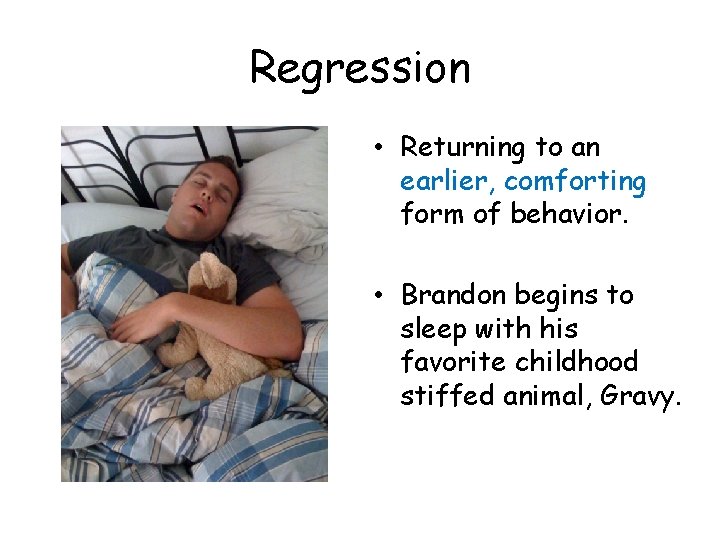 Regression

• Returning to an earlier, comforting form of behavior.

• Brandon begins to sleep with his favorite childhood stiffed animal, Gravy.